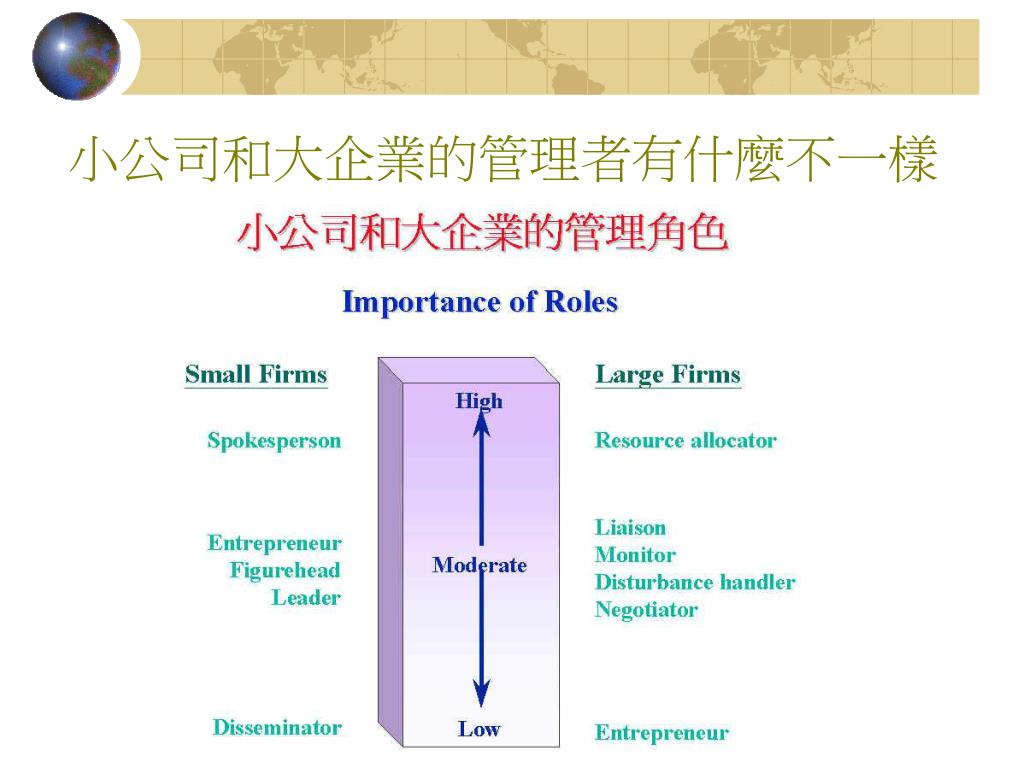 小公司和大企業的管理者有什麼不一樣

小公司和大企業的管理角色

Importance of Roles

Small Firms

Spokesperson

Entrepreneur
Figurehead
Leader

Disseminator

High

Moderate

Low

Large Firms

Resource allocator

Liaison
Monitor
Disturbance handler
Negotiator

Entrepreneur